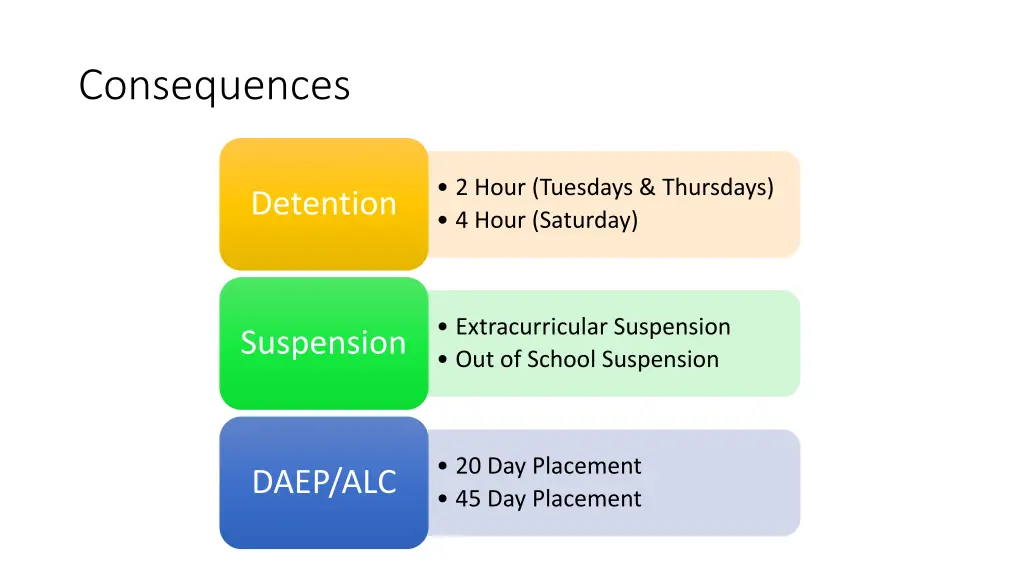 Consequences

Detention

• 2 Hour (Tuesdays & Thursdays)
• 4 Hour (Saturday)

Suspension

• Extracurricular Suspension
• Out of School Suspension

DAEP/ALC

• 20 Day Placement
• 45 Day Placement